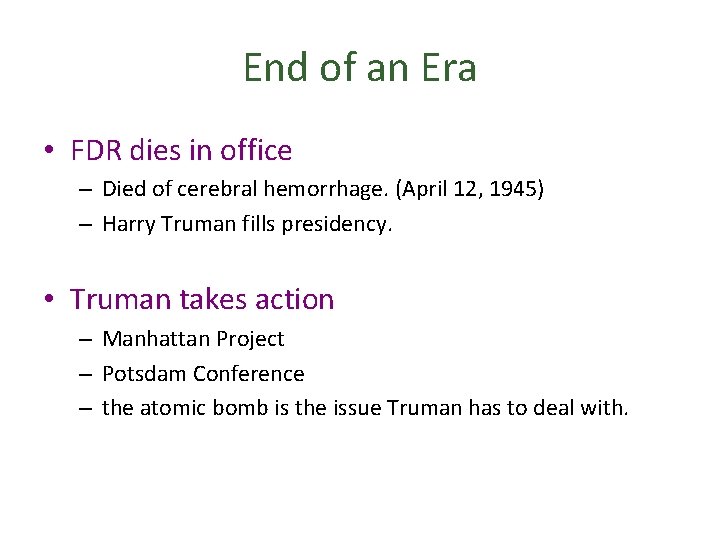 End of an Era

• FDR dies in office
– Died of cerebral hemorrhage. (April 12, 1945)
– Harry Truman fills presidency.

• Truman takes action
– Manhattan Project
– Potsdam Conference
– the atomic bomb is the issue Truman has to deal with.